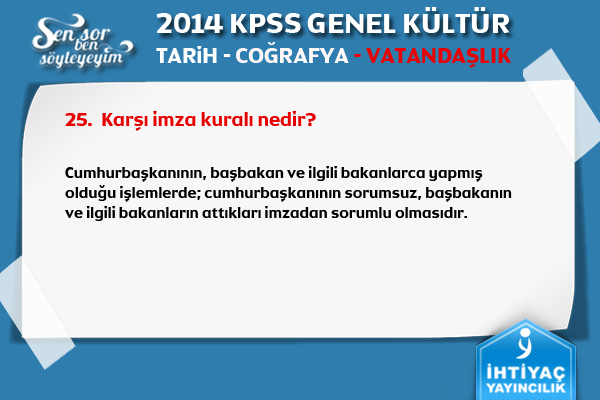 Sen sor ben söyleyeyim

2014 KPSS GENEL KÜLTÜR

TARİH - COĞRAFYA - VATANDAŞLIK

25. Karşı imza kuralı nedir?

Cumhurbaşkanının, başbakan ve ilgili bakanlarca yapmış olduğu işlemlerde; cumhurbaşkanının sorumsuz, başbakanın ve ilgili bakanların attıkları imzadan sorumlu olmasıdır.

İHTİYAÇ YAYINCILIK